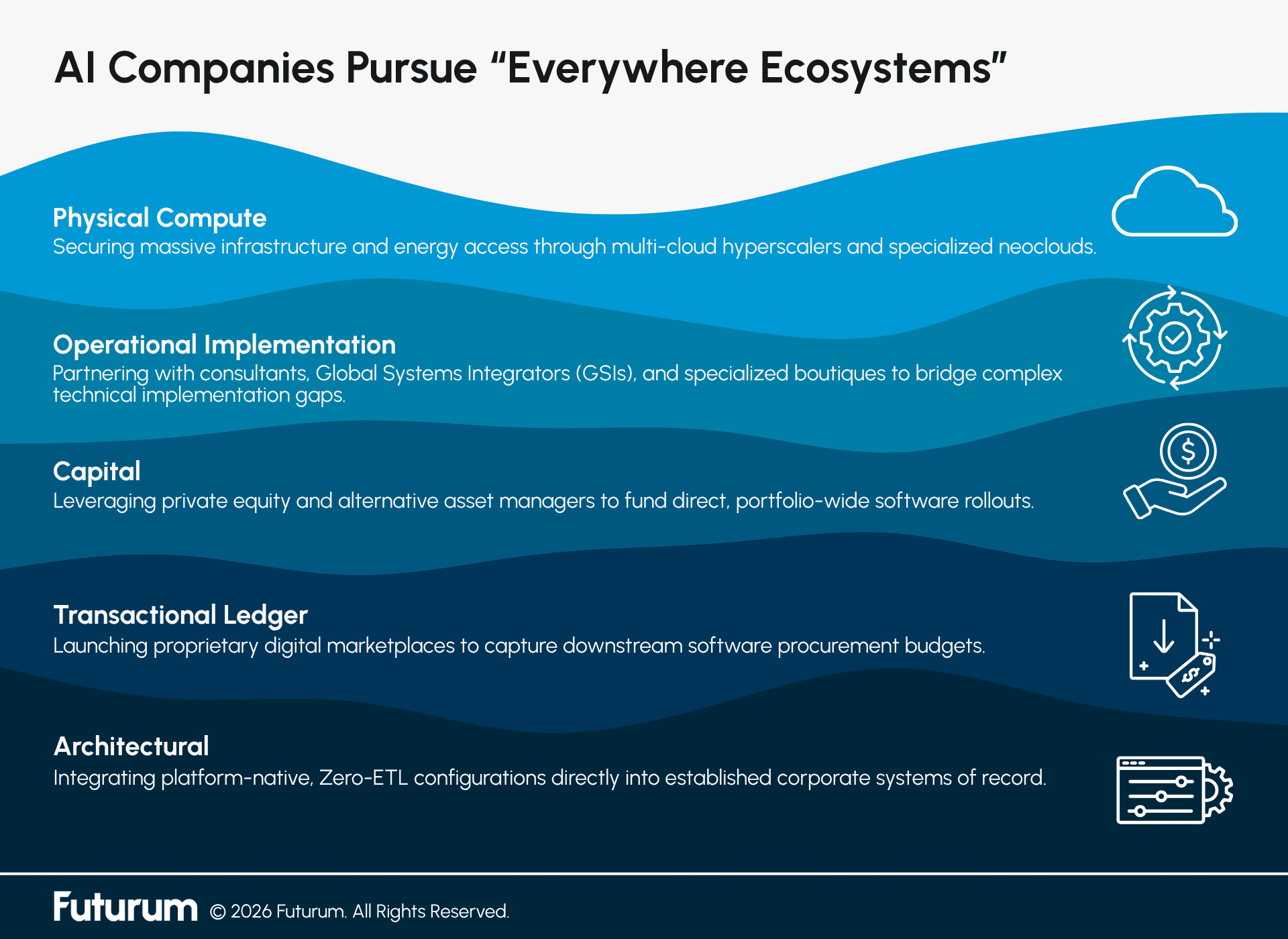 AI Companies Pursue “Everywhere Ecosystems”

Physical Compute
Securing massive infrastructure and energy access through multi-cloud hyperscalers and specialized neoclouds.

Operational Implementation
Partnering with consultants, Global Systems Integrators (GSIs), and specialized boutiques to bridge complex technical implementation gaps.

Capital
Leveraging private equity and alternative asset managers to fund direct, portfolio-wide software rollouts.

Transactional Ledger
Launching proprietary digital marketplaces to capture downstream software procurement budgets.

Architectural
Integrating platform-native, Zero-ETL configurations directly into established corporate systems of record.

Futurum © 2026 Futurum. All Rights Reserved.